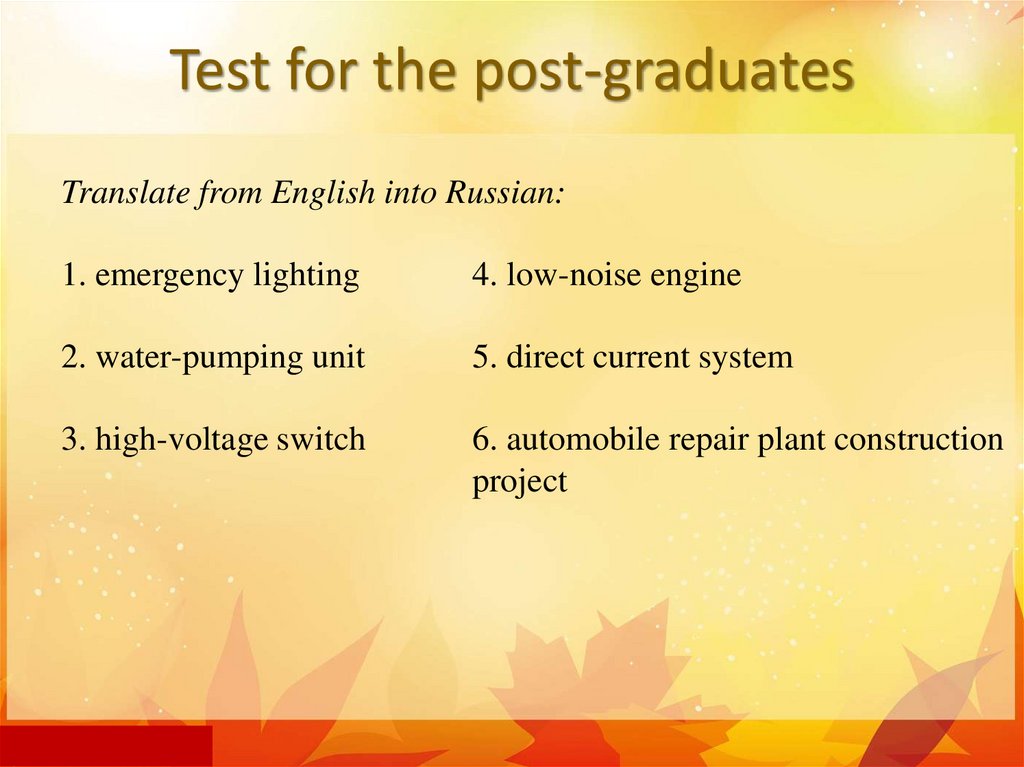 Test for the post-graduates

Translate from English into Russian:

1. emergency lighting

2. water-pumping unit

3. high-voltage switch

4. low-noise engine

5. direct current system

6. automobile repair plant construction project